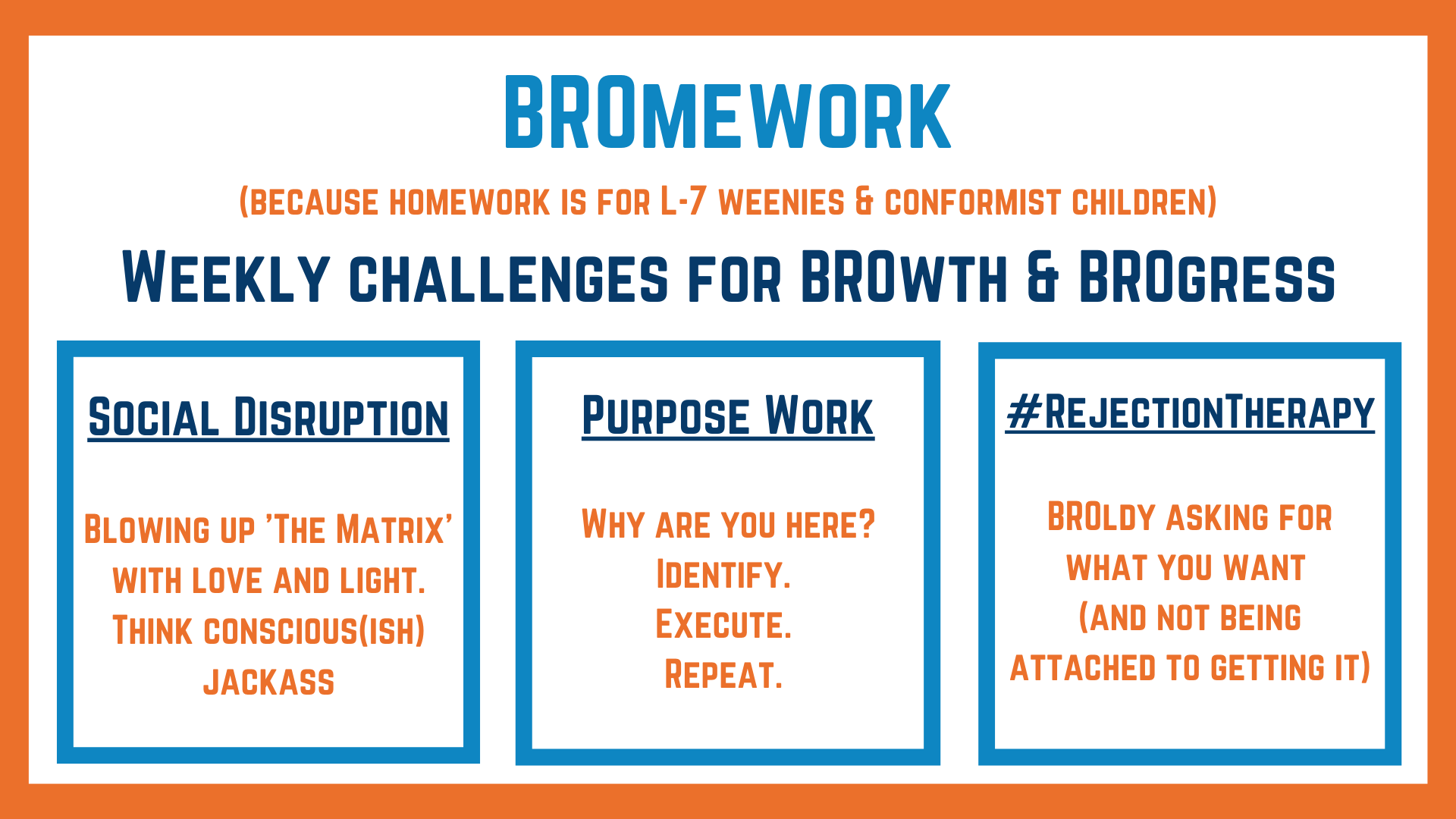 BROmework

(because homework is for L-7 weenies & conformist children)

Weekly challenges for BROwth & BROgress

Social Disruption

Blowing up 'The Matrix' with love and light. Think conscious(ish) jackass

Purpose Work

Why are you here? Identify. Execute. Repeat.

#RejectionTherapy

BROldy asking for what you want (and not being attached to getting it)